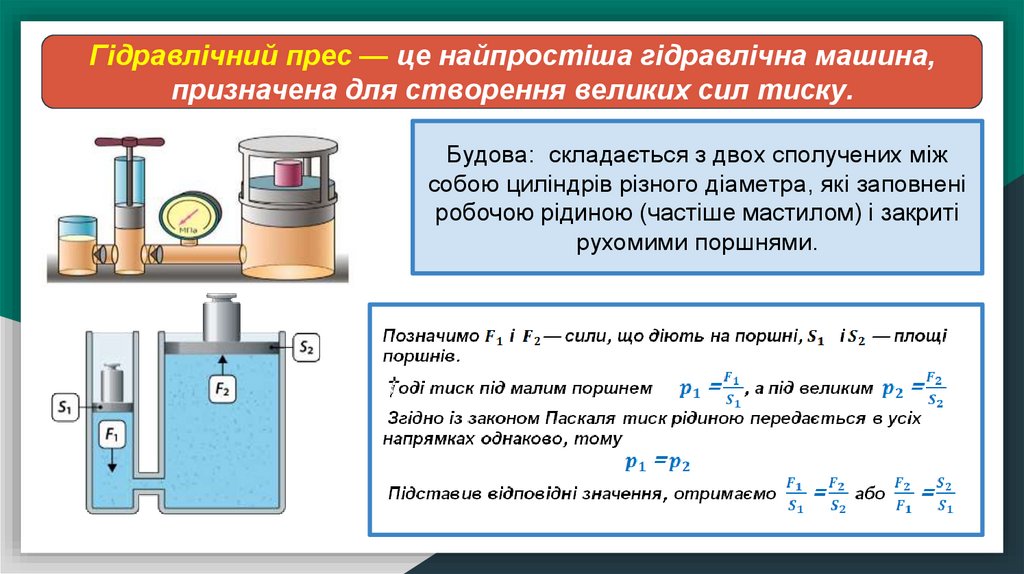 Гідравлічний прес — це найпростіша гідравлічна машина, призначена для створення великих сил тиску.

МПа

Будова: складається з двох сполучених між собою циліндрів різного діаметра, які заповнені робочою рідиною (частіше мастилом) і закриті рухомими поршнями.

$S_2$

$F_2$

$S_1$

$F_1$

Позначимо $F_1$ і $F_2$ — сили, що діють на поршні, $S_1$ і $S_2$ — площі поршнів.

Тоді тиск під малим поршнем $p_1 = \frac{F_1}{S_1}$, а під великим $p_2 = \frac{F_2}{S_2}$

Згідно із законом Паскаля тиск рідиною передається в усіх напрямках однаково, тому

$p_1 = p_2$

Підставив відповідні значення, отримаємо $\frac{F_1}{S_1} = \frac{F_2}{S_2}$ або $\frac{F_2}{F_1} = \frac{S_2}{S_1}$